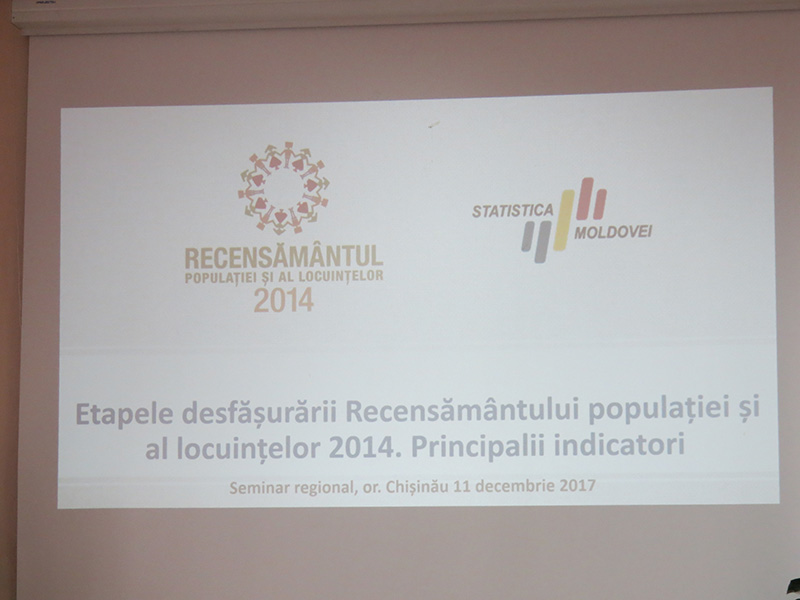 RECENSĂMÂNTUL
POPULAȚIEI ȘI AL LOCUINȚELOR
2014

STATISTICA
MOLDOVEI

Etapele desfășurării Recensământului populației și al locuințelor 2014. Principalii indicatori

Seminar regional, or. Chișinău 11 decembrie 2017